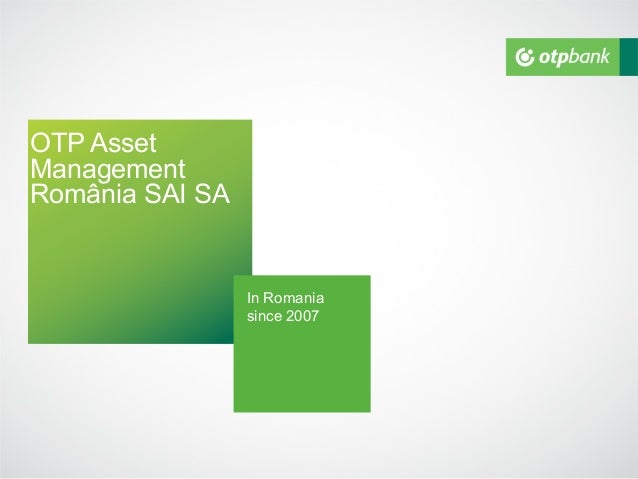 otpbank

OTP Asset Management România SAI SA

In Romania since 2007